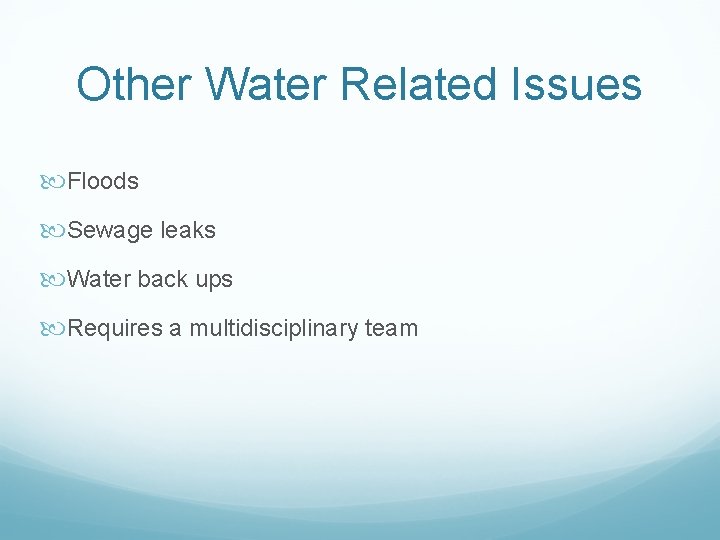 Other Water Related Issues

Floods

Sewage leaks

Water back ups

Requires a multidisciplinary team